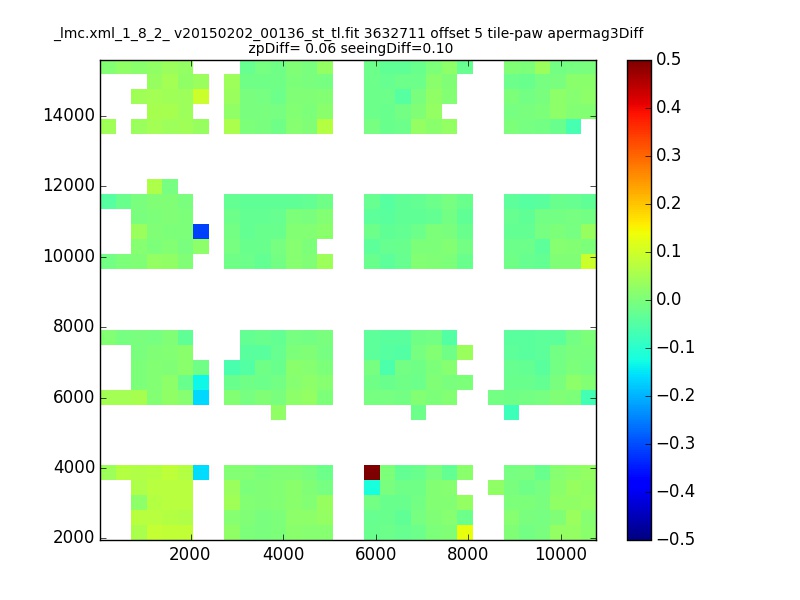 _lmc.xml_1_8_2_ v20150202_00136_st_tl.fit 3632711 offset 5 tile-paw apermag3Diff
zpDiff= 0.06 seeingDiff=0.10

14000
12000
10000
8000
6000
4000
2000

2000
4000
6000
8000
10000

0.5
0.4
0.3
0.2
0.1
0.0
−0.1
−0.2
−0.3
−0.4
−0.5